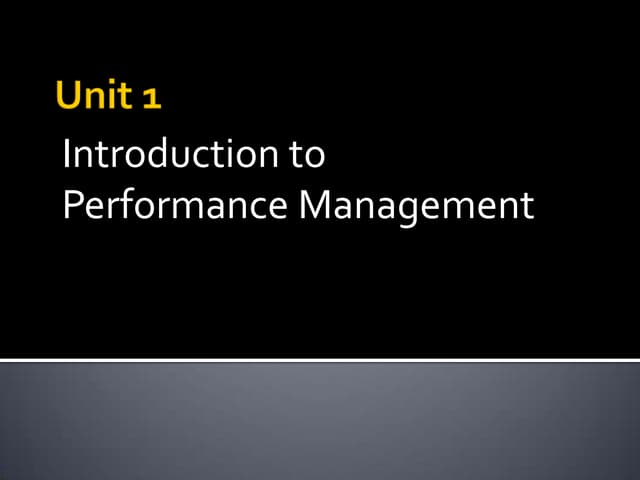 Unit 1

Introduction to Performance Management